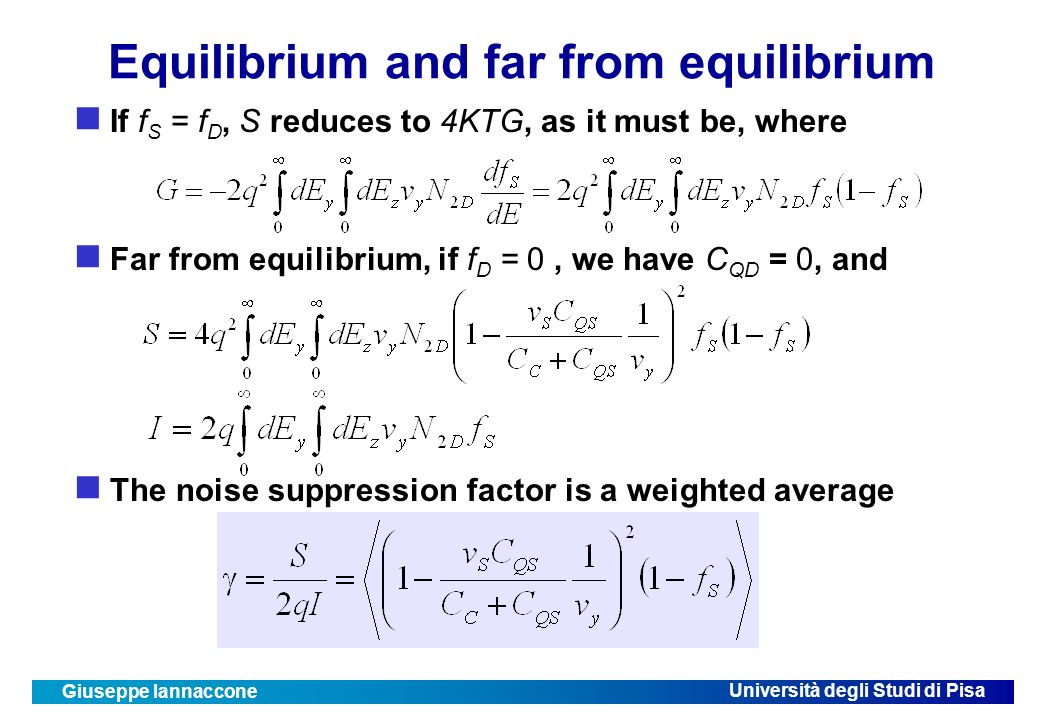 Equilibrium and far from equilibrium

If $f_S = f_D$, $S$ reduces to $4KTG$, as it must be, where

$G = -2q^2 \int_0^\infty dE_y \int_0^\infty dE_z v_y N_{2D} \frac{df_S}{dE} = 2q^2 \int_0^\infty dE_y \int_0^\infty dE_z v_y N_{2D} f_S (1 - f_S)$

Far from equilibrium, if $f_D = 0$ , we have $C_{QD} = 0$, and

$S = 4q^2 \int_0^\infty dE_y \int_0^\infty dE_z v_y N_{2D} \left(1 - \frac{v_S C_{QS}}{C_C + C_{QS}} \frac{1}{v_y}\right)^2 f_S (1 - f_S)$

$I = 2q \int_0^\infty dE_y \int_0^\infty dE_z v_y N_{2D} f_S$

The noise suppression factor is a weighted average

$\gamma = \frac{S}{2qI} = \left\langle \left(1 - \frac{v_S C_{QS}}{C_C + C_{QS}} \frac{1}{v_y}\right)^2 (1 - f_S) \right\rangle$

Giuseppe Iannaccone

Università degli Studi di Pisa